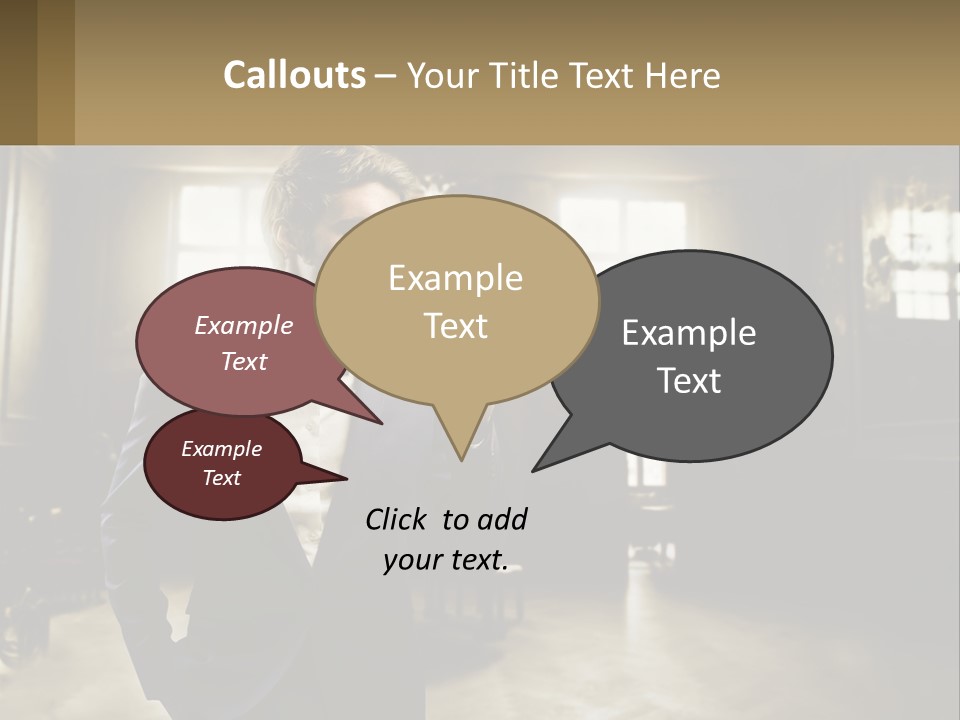 Callouts – Your Title Text Here

Example Text

Example Text

Example Text

Example Text

Click to add your text.